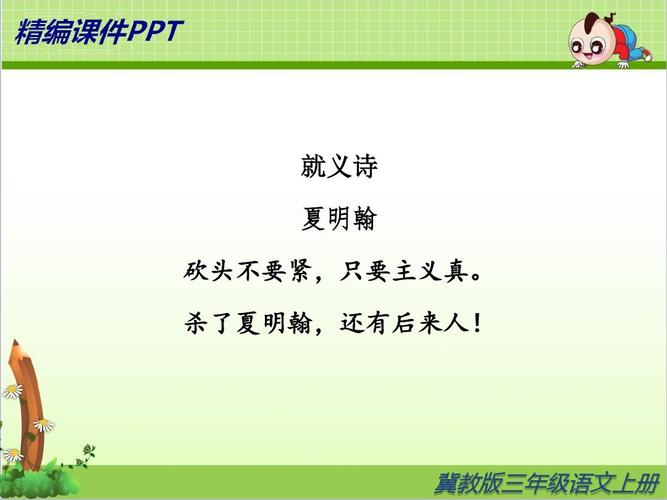 精编课件PPT

就义诗

夏明翰

砍头不要紧，只要主义真。

杀了夏明翰，还有后来人！

冀教版三年级语文上册